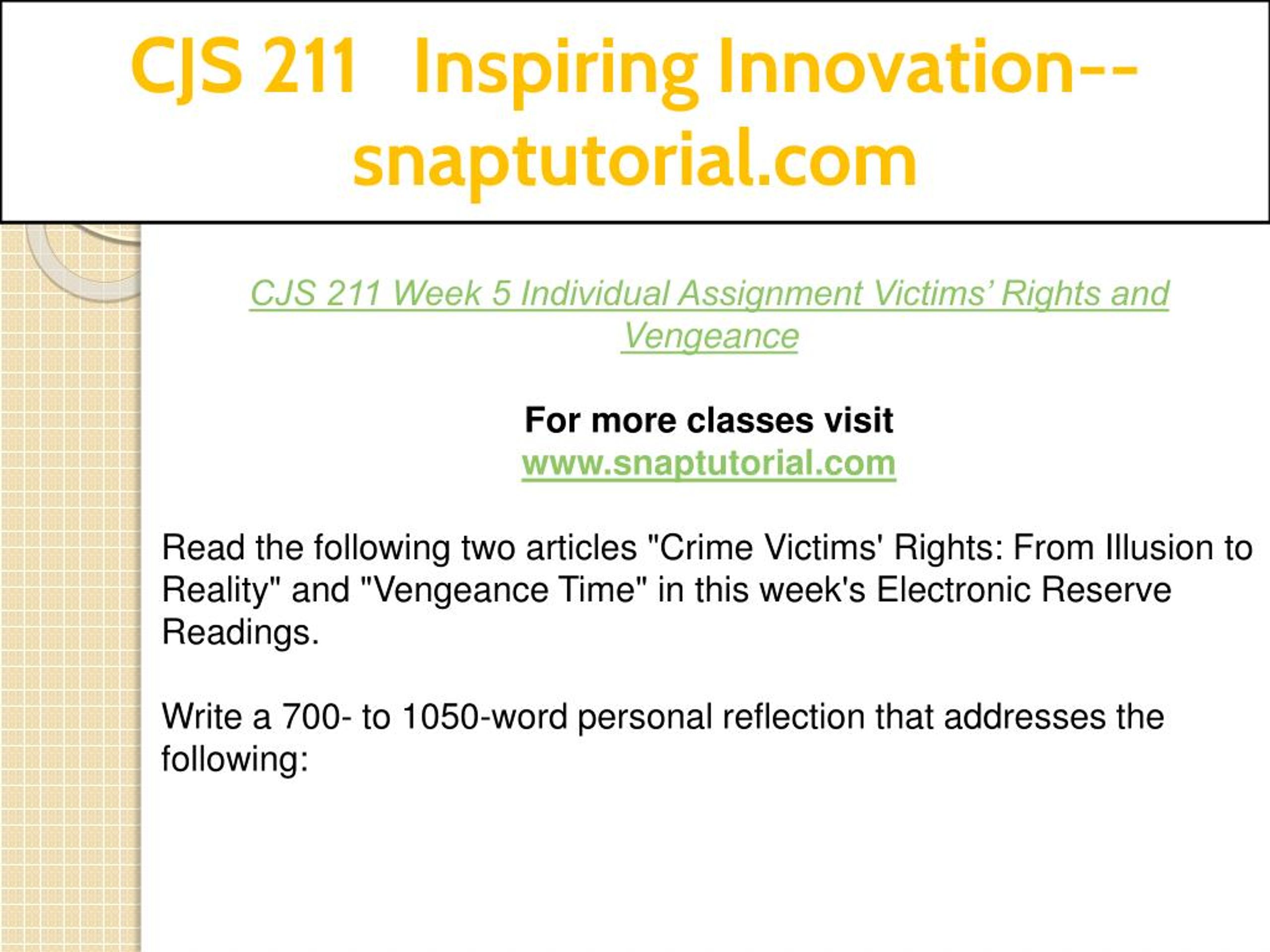 CJS 211 Inspiring Innovation--snaptutorial.com

CJS 211 Week 5 Individual Assignment Victims' Rights and Vengeance

For more classes visit
www.snaptutorial.com

Read the following two articles "Crime Victims' Rights: From Illusion to Reality" and "Vengeance Time" in this week's Electronic Reserve Readings.

Write a 700- to 1050-word personal reflection that addresses the following: